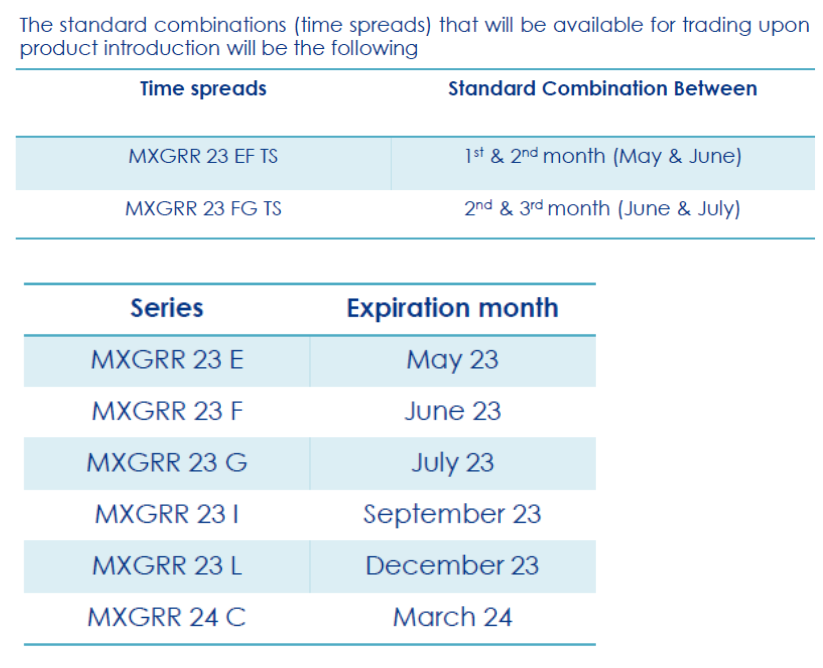 The standard combinations (time spreads) that will be available for trading upon product introduction will be the following

| Time spreads | Standard Combination Between |
|---|---|
| MXGRR 23 EF TS | 1$^{st}$ & 2$^{nd}$ month (May & June) |
| MXGRR 23 FG TS | 2$^{nd}$ & 3$^{rd}$ month (June & July) |

| Series | Expiration month |
|---|---|
| MXGRR 23 E | May 23 |
| MXGRR 23 F | June 23 |
| MXGRR 23 G | July 23 |
| MXGRR 23 I | September 23 |
| MXGRR 23 L | December 23 |
| MXGRR 24 C | March 24 |